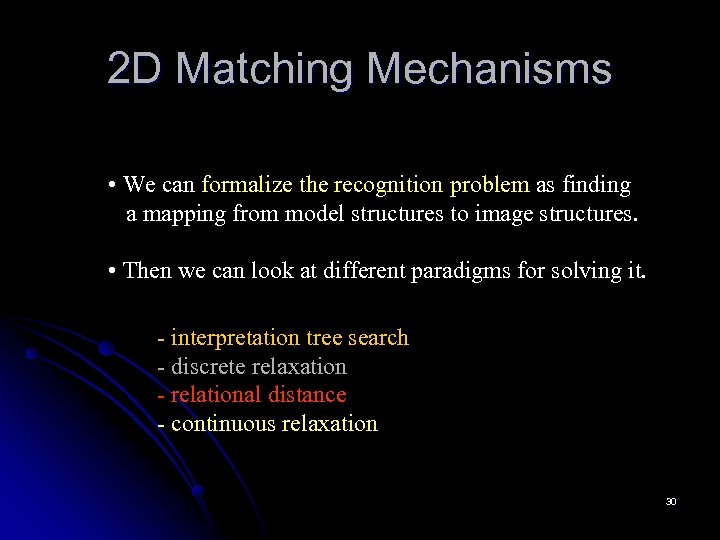 2D Matching Mechanisms

• We can formalize the recognition problem as finding a mapping from model structures to image structures.

• Then we can look at different paradigms for solving it.

- interpretation tree search
- discrete relaxation
- relational distance
- continuous relaxation

30